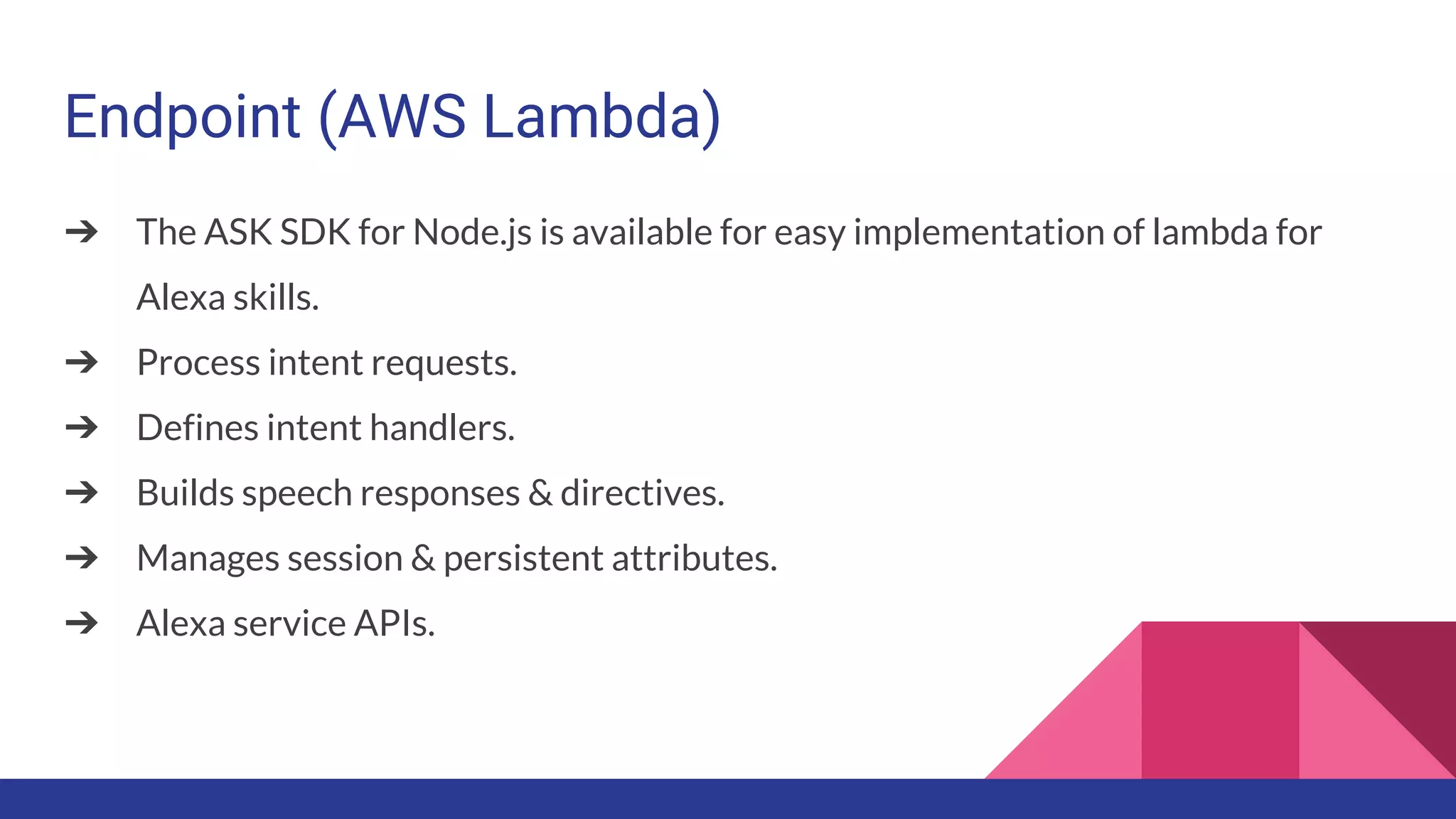 Endpoint (AWS Lambda)

➔ The ASK SDK for Node.js is available for easy implementation of lambda for Alexa skills.

➔ Process intent requests.

➔ Defines intent handlers.

➔ Builds speech responses & directives.

➔ Manages session & persistent attributes.

➔ Alexa service APIs.